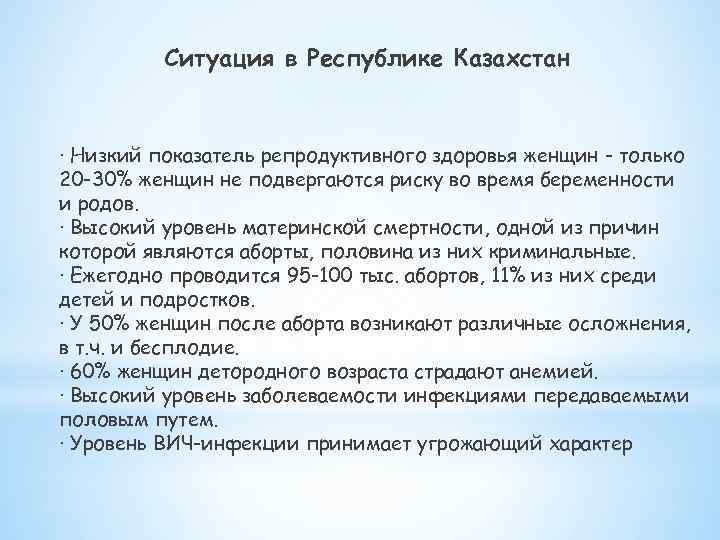 Ситуация в Республике Казахстан

· Низкий показатель репродуктивного здоровья женщин - только 20-30% женщин не подвергаются риску во время беременности и родов.
· Высокий уровень материнской смертности, одной из причин которой являются аборты, половина из них криминальные.
· Ежегодно проводится 95-100 тыс. абортов, 11% из них среди детей и подростков.
· У 50% женщин после аборта возникают различные осложнения, в т.ч. и бесплодие.
· 60% женщин детородного возраста страдают анемией.
· Высокий уровень заболеваемости инфекциями передаваемыми половым путем.
· Уровень ВИЧ-инфекции принимает угрожающий характер